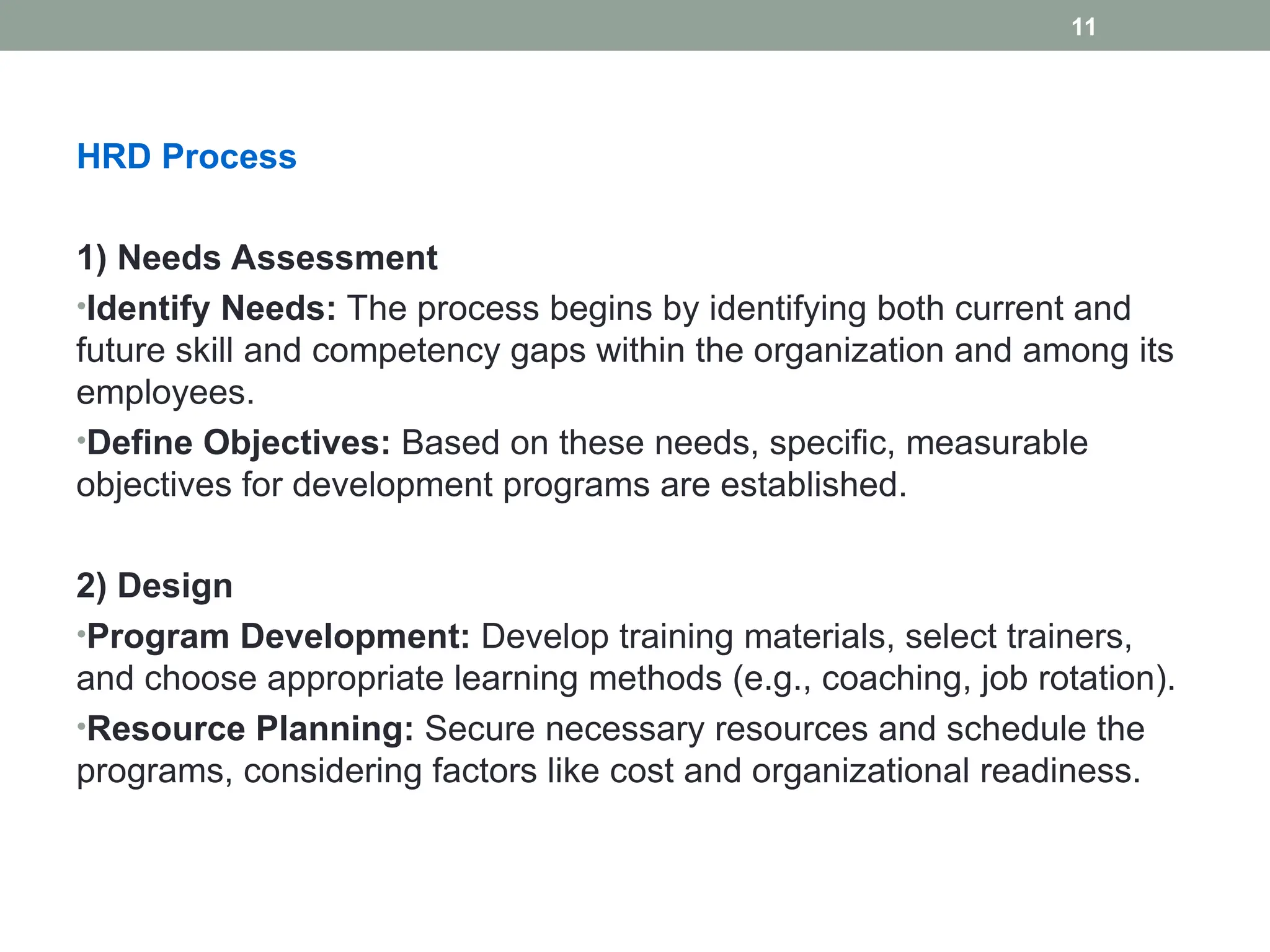 11

HRD Process

1) Needs Assessment

•Identify Needs: The process begins by identifying both current and future skill and competency gaps within the organization and among its employees.

•Define Objectives: Based on these needs, specific, measurable objectives for development programs are established.

2) Design

•Program Development: Develop training materials, select trainers, and choose appropriate learning methods (e.g., coaching, job rotation).

•Resource Planning: Secure necessary resources and schedule the programs, considering factors like cost and organizational readiness.